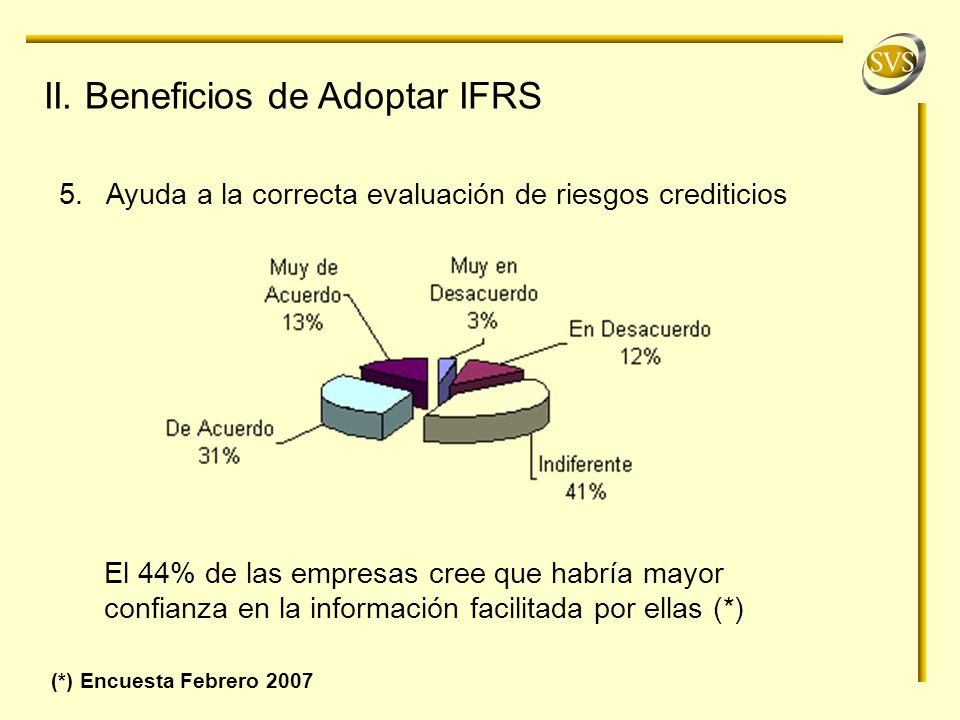 SVS

II. Beneficios de Adoptar IFRS

5. Ayuda a la correcta evaluación de riesgos crediticios

Muy de Acuerdo 13%

Muy en Desacuerdo 3%

En Desacuerdo 12%

De Acuerdo 31%

Indiferente 41%

El 44% de las empresas cree que habría mayor confianza en la información facilitada por ellas (*)

(*) Encuesta Febrero 2007